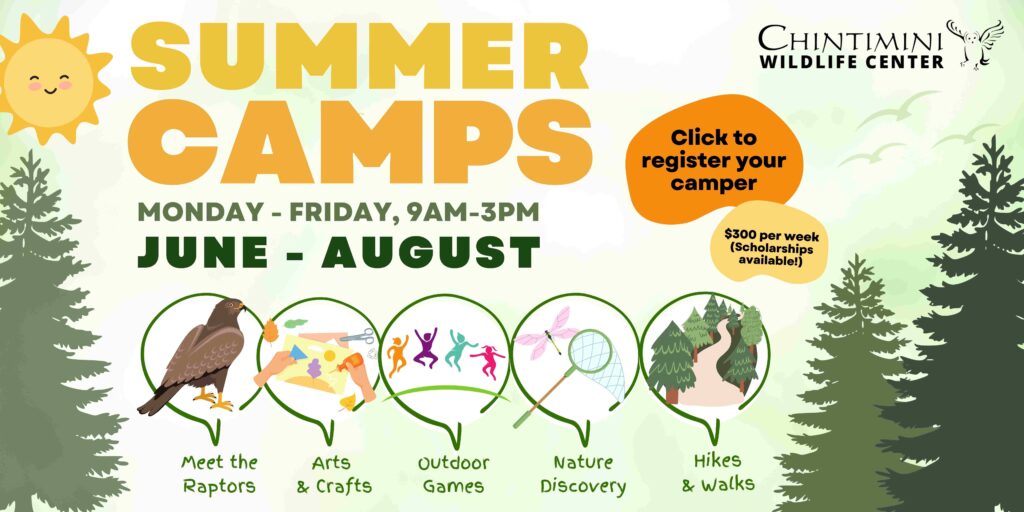 SUMMER CAMPS

CHINTIMINI WILDLIFE CENTER

MONDAY - FRIDAY, 9AM-3PM

JUNE - AUGUST

Click to register your camper

$300 per week (Scholarships available!)

Meet the Raptors

Arts & Crafts

Outdoor Games

Nature Discovery

Hikes & Walks